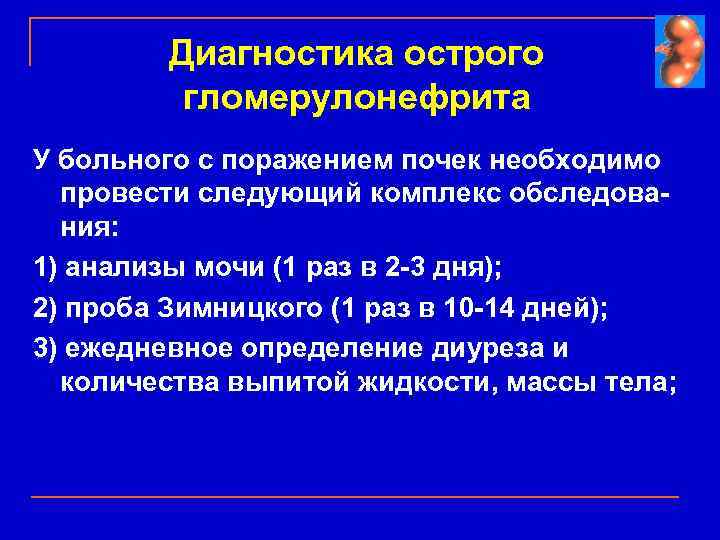 Диагностика острого гломерулонефрита

У больного с поражением почек необходимо провести следующий комплекс обследования:

1) анализы мочи (1 раз в 2-3 дня);

2) проба Зимницкого (1 раз в 10-14 дней);

3) ежедневное определение диуреза и количества выпитой жидкости, массы тела;